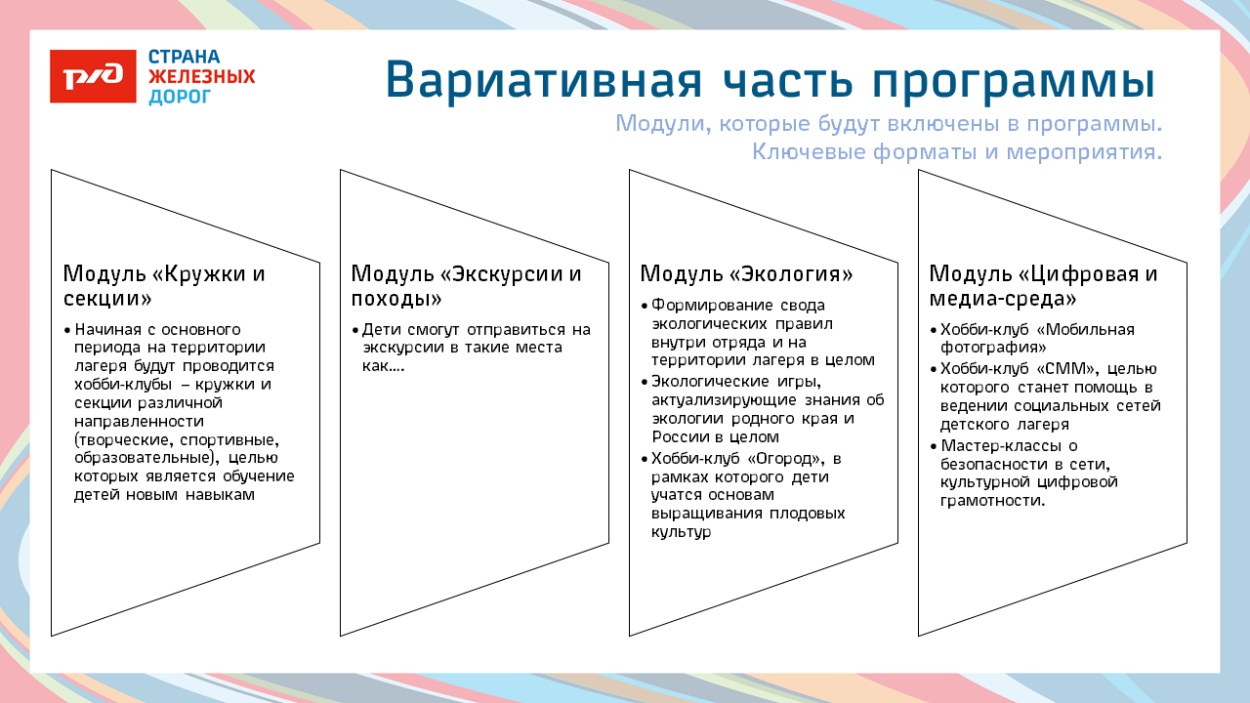 РЖД СТРАНА ЖЕЛЕЗНЫХ ДОРОГ

Вариативная часть программы

Модули, которые будут включены в программы.
Ключевые форматы и мероприятия.

Модуль «Кружки и секции»

• Начиная с основного периода на территории лагеря будут проводится хобби-клубы – кружки и секции различной направленности (творческие, спортивные, образовательные), целью которых является обучение детей новым навыкам

Модуль «Экскурсии и походы»

• Дети смогут отправиться на экскурсии в такие места как….

Модуль «Экология»

• Формирование свода экологических правил внутри отряда и на территории лагеря в целом
• Экологические игры, актуализирующие знания об экологии родного края и России в целом
• Хобби-клуб «Огород», в рамках которого дети учатся основам выращивания плодовых культур

Модуль «Цифровая и медиа-среда»

• Хобби-клуб «Мобильная фотография»
• Хобби-клуб «СММ», целью которого станет помощь в ведении социальных сетей детского лагеря
• Мастер-классы о безопасности в сети, культурной цифровой грамотности.